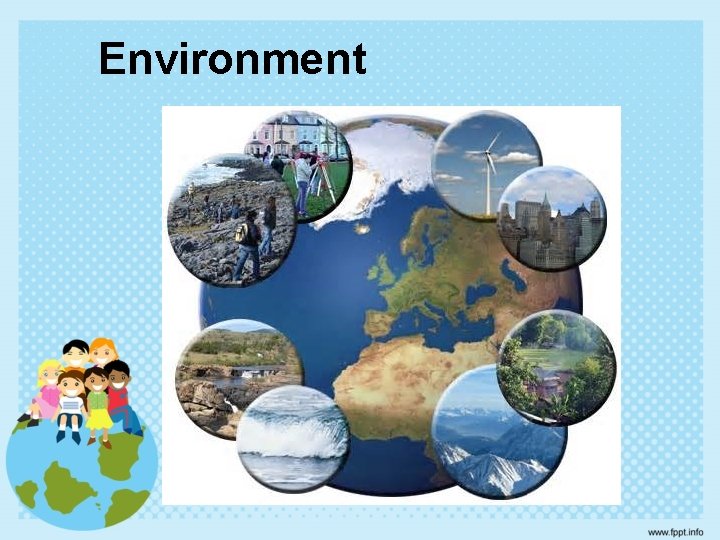 Environment

www.fppt.info